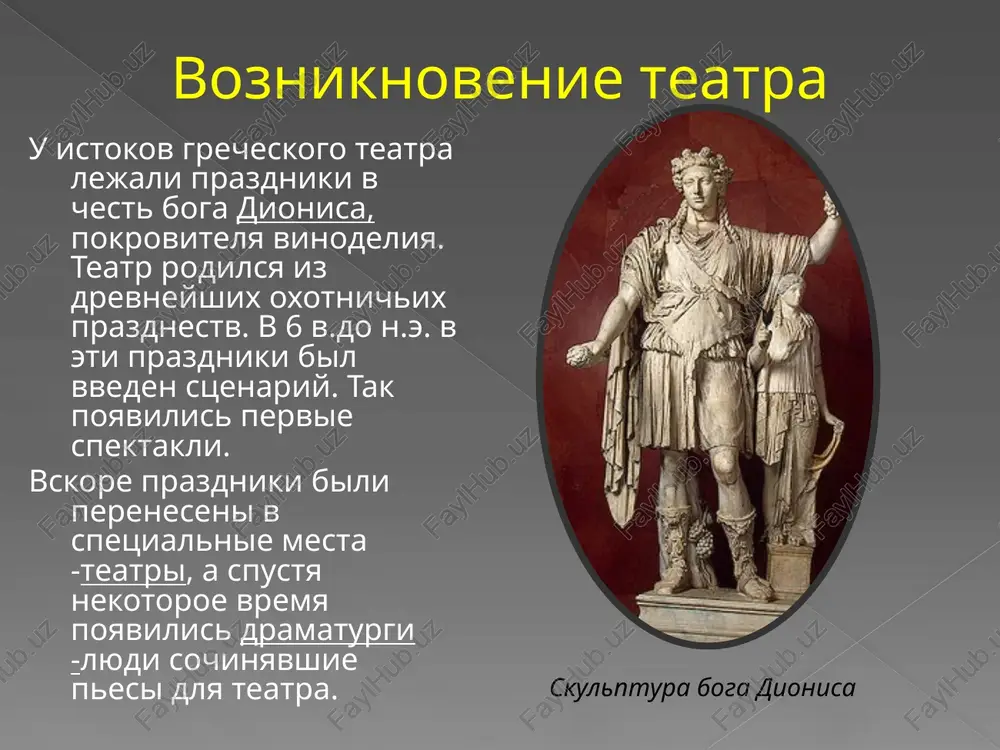 Возникновение театра

У истоков греческого театра лежали праздники в честь бога Диониса, покровителя виноделия. Театр родился из древнейших охотничьих празднеств. В 6 в.до н.э. в эти праздники был введен сценарий. Так появились первые спектакли.

Вскоре праздники были перенесены в специальные места -театры, а спустя некоторое время появились драматурги -люди сочинявшие пьесы для театра.

Скульптура бога Диониса

FaylHub.uz